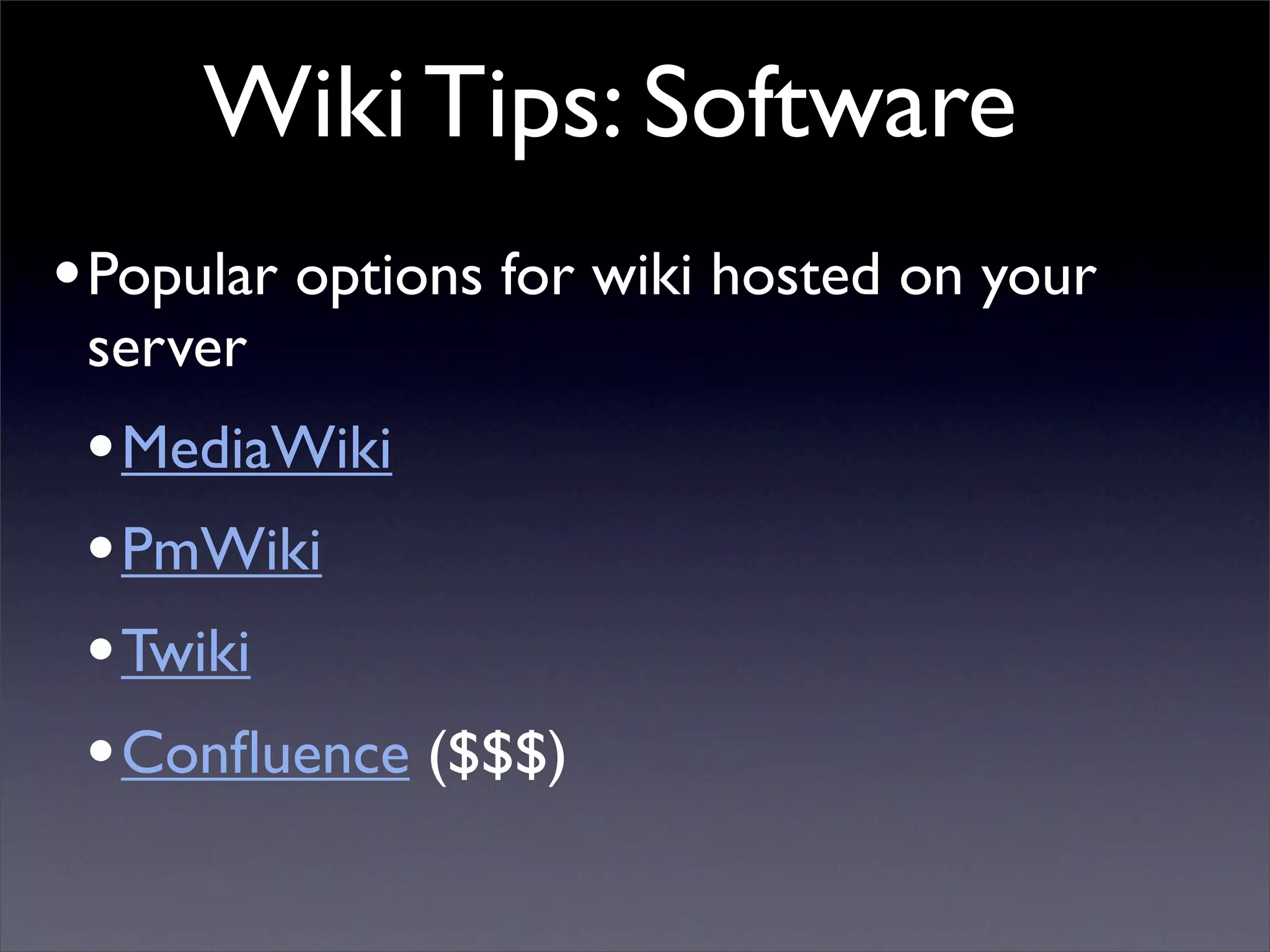 Wiki Tips: Software

• Popular options for wiki hosted on your server

• MediaWiki

• PmWiki

• Twiki

• Confluence (\$\$\$)